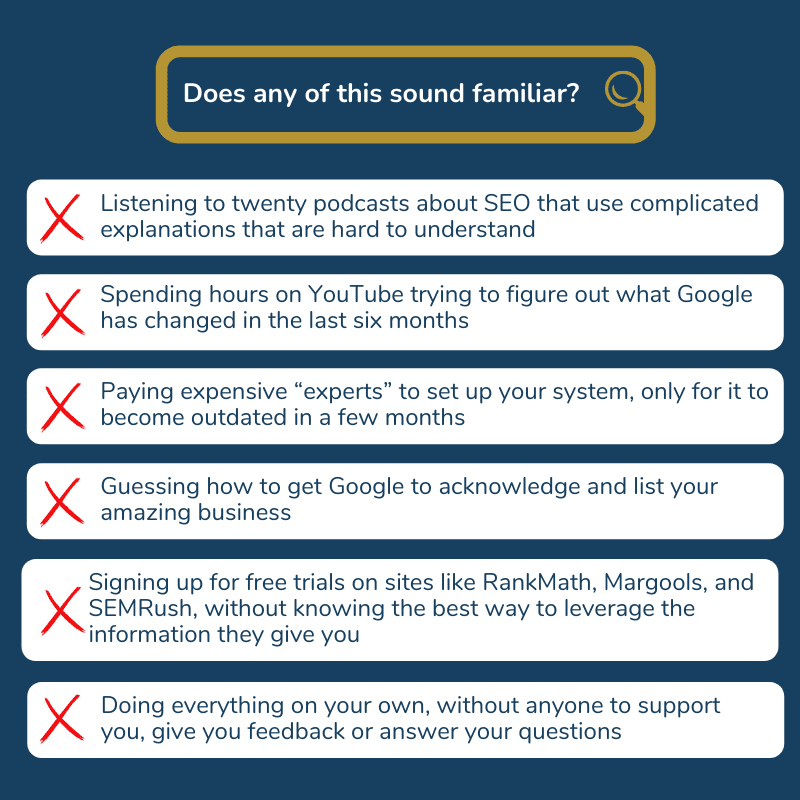 Does any of this sound familiar?

Listening to twenty podcasts about SEO that use complicated explanations that are hard to understand

Spending hours on YouTube trying to figure out what Google has changed in the last six months

Paying expensive “experts” to set up your system, only for it to become outdated in a few months

Guessing how to get Google to acknowledge and list your amazing business

Signing up for free trials on sites like RankMath, Margools, and SEMRush, without knowing the best way to leverage the information they give you

Doing everything on your own, without anyone to support you, give you feedback or answer your questions